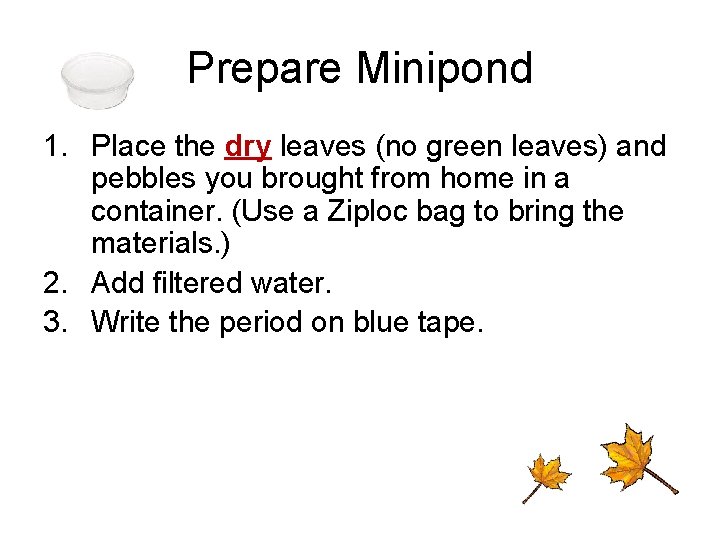 Prepare Minipond

1. Place the dry leaves (no green leaves) and pebbles you brought from home in a container. (Use a Ziploc bag to bring the materials.)
2. Add filtered water.
3. Write the period on blue tape.